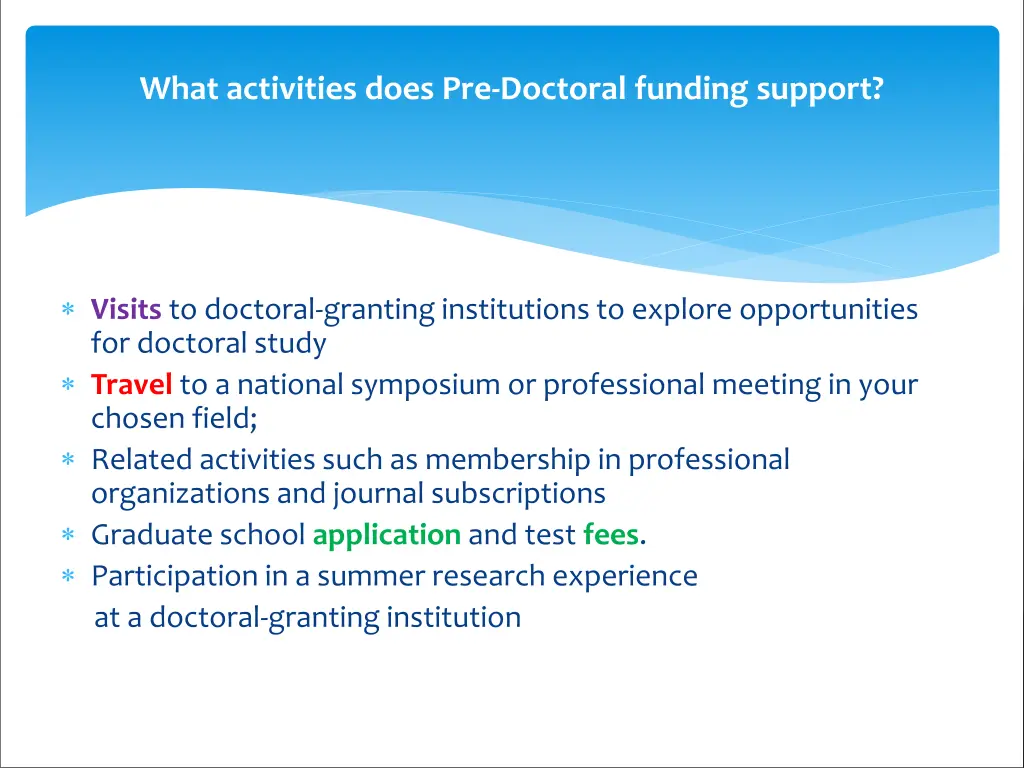 What activities does Pre-Doctoral funding support?

* Visits to doctoral-granting institutions to explore opportunities for doctoral study
* Travel to a national symposium or professional meeting in your chosen field;
* Related activities such as membership in professional organizations and journal subscriptions
* Graduate school application and test fees.
* Participation in a summer research experience at a doctoral-granting institution